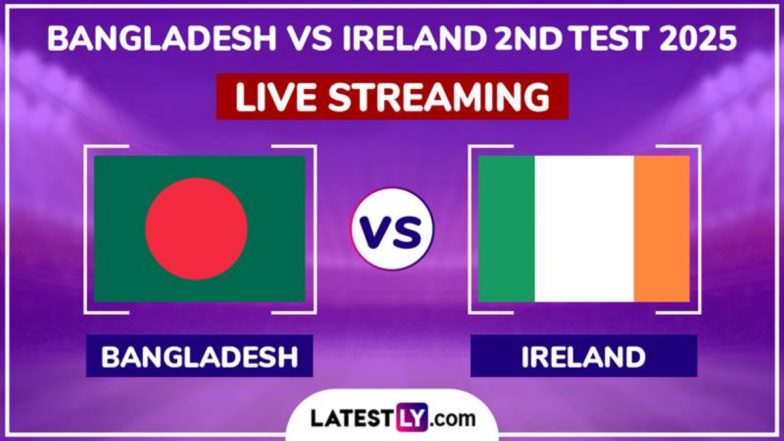 BANGLADESH VS IRELAND 2ND TEST 2025

LIVE STREAMING

VS

BANGLADESH

IRELAND

LATESTLY.com